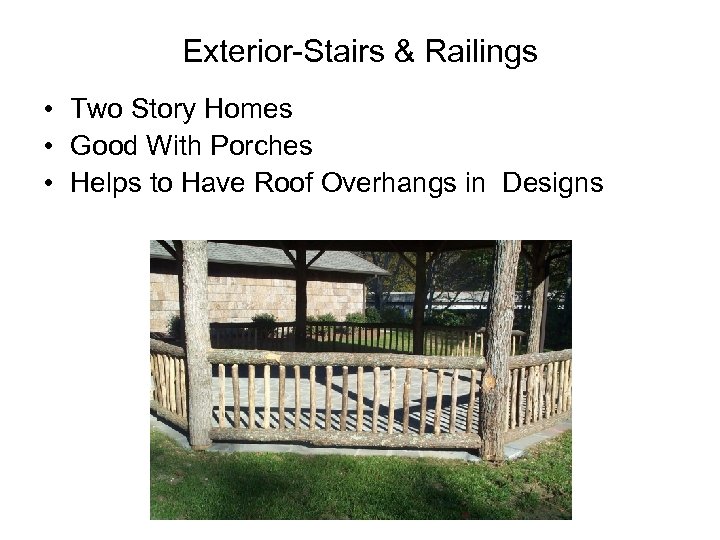 Exterior-Stairs & Railings

• Two Story Homes
• Good With Porches
• Helps to Have Roof Overhangs in Designs